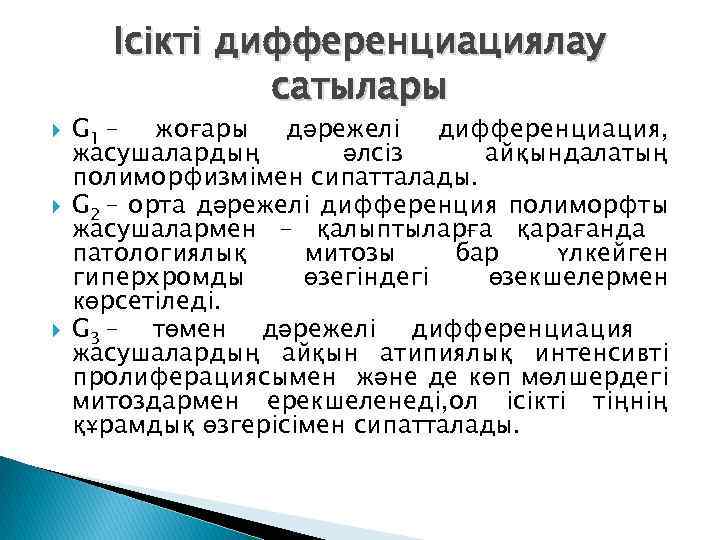 Ісікті дифференциациялау сатылары

$G_1$ – жоғары дәрежелі дифференциация, жасушалардың әлсіз айқындалатың полиморфизмімен сипатталады.

$G_2$ – орта дәрежелі дифференция полиморфты жасушалармен – қалыптыларға қарағанда патологиялық митозы бар үлкейген гиперхромды өзегіндегі өзекшелермен көрсетіледі.

$G_3$ – төмен дәрежелі дифференциация жасушалардың айқын атипиялық интенсивті пролиферациясымен және де көп мөлшердегі митоздармен ерекшеленеді,ол ісікті тіңнің құрамдық өзгерісімен сипатталады.